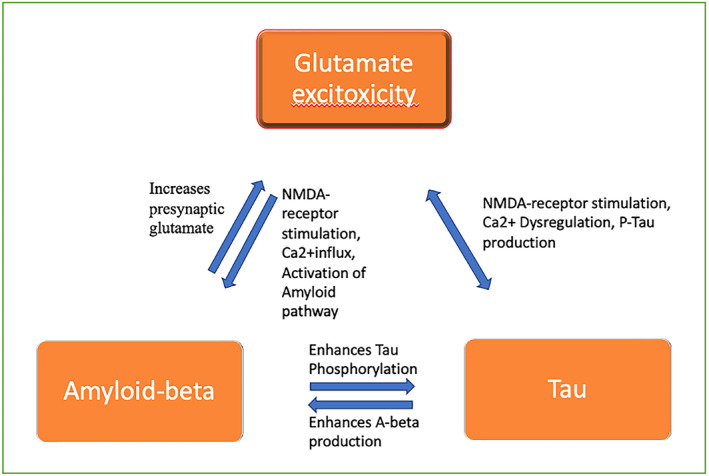 Glutamate excitoxicity

Increases presynaptic glutamate

NMDA-receptor stimulation, Ca2+influx, Activation of Amyloid pathway

NMDA-receptor stimulation, Ca2+ Dysregulation, P-Tau production

Amyloid-beta

Enhances Tau Phosphorylation

Enhances A-beta production

Tau